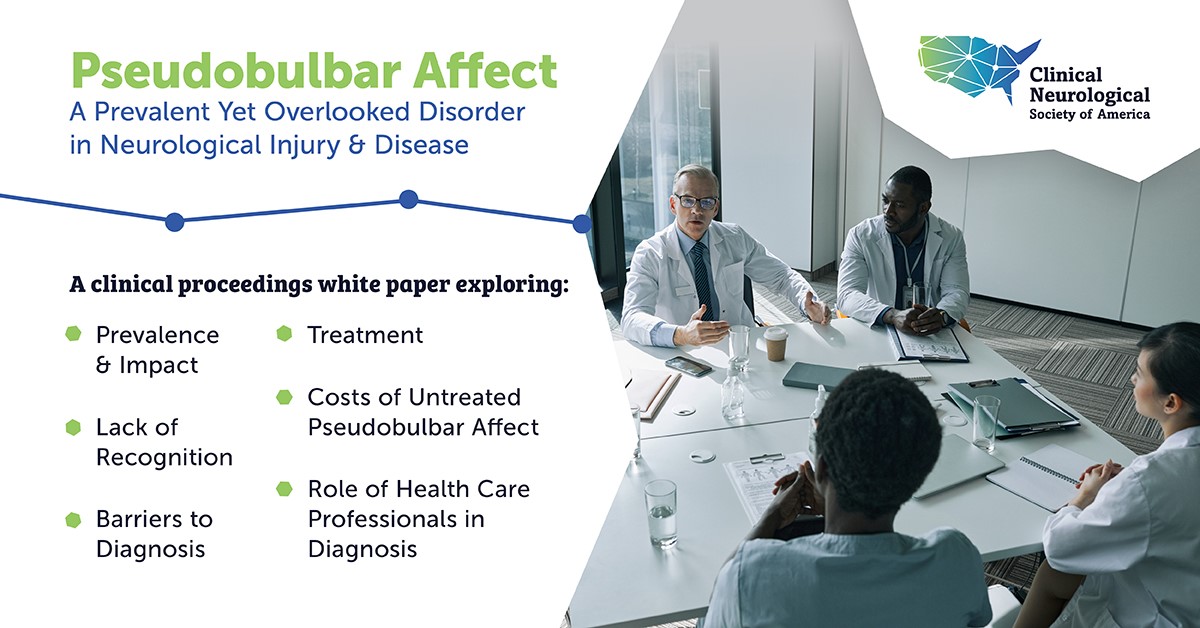 Pseudobulbar Affect
A Prevalent Yet Overlooked Disorder in Neurological Injury & Disease

Clinical Neurological Society of America

A clinical proceedings white paper exploring:

Prevalence & Impact

Lack of Recognition

Barriers to Diagnosis

Treatment

Costs of Untreated Pseudobulbar Affect

Role of Health Care Professionals in Diagnosis